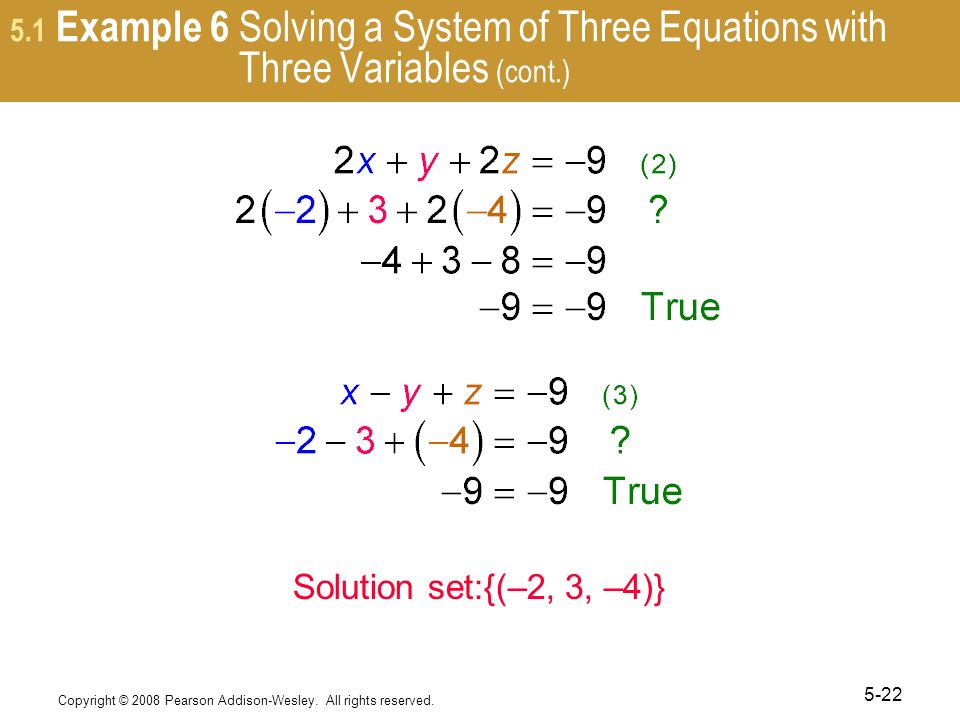 5.1 Example 6 Solving a System of Three Equations with Three Variables (cont.)

$2x + y + 2z = -9$ (2)
$2(-2) + 3 + 2(-4) = -9$ ?
$-4 + 3 - 8 = -9$
$-9 = -9$ True

$x - y + z = -9$ (3)
$-2 - 3 + (-4) = -9$ ?
$-9 = -9$ True

Solution set:{(–2, 3, –4)}

Copyright © 2008 Pearson Addison-Wesley. All rights reserved.

5-22